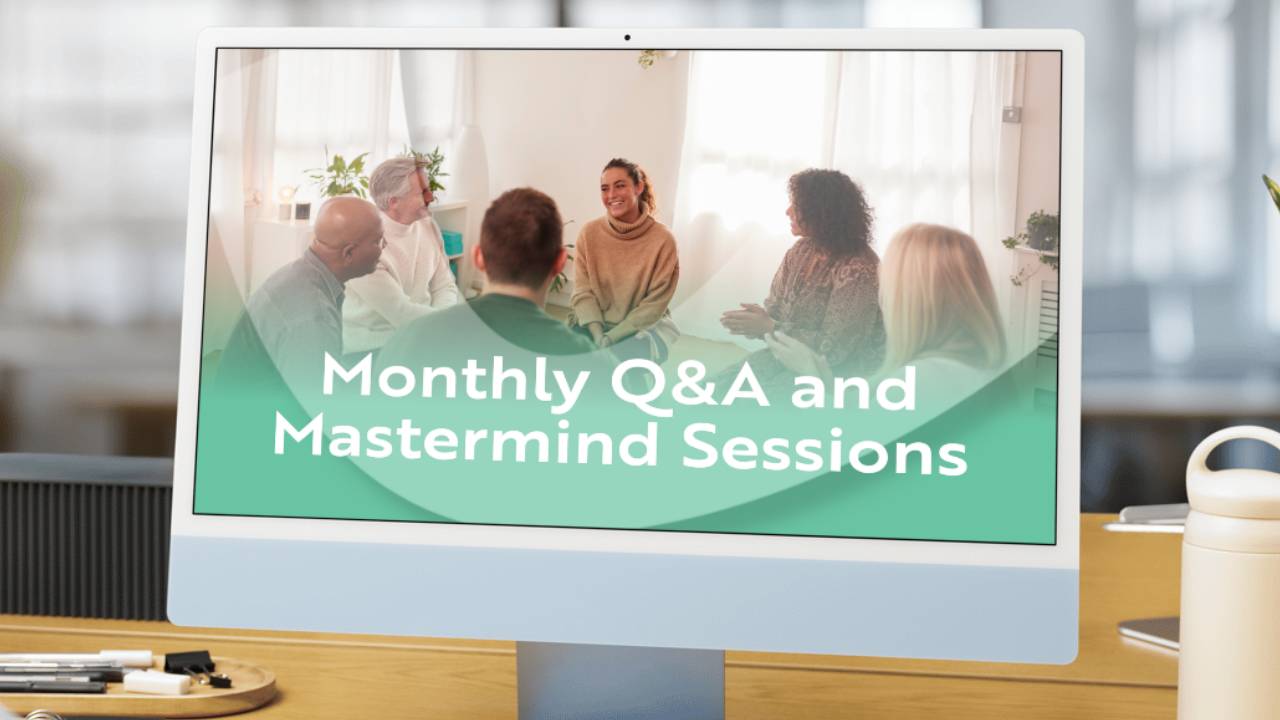 Monthly Q&A and Mastermind Sessions